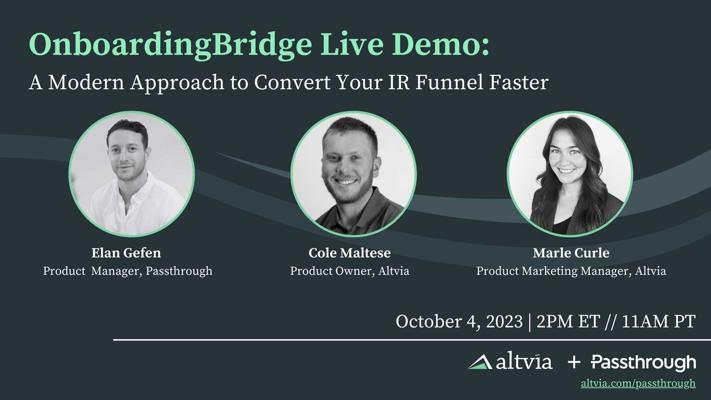 OnboardingBridge Live Demo:
A Modern Approach to Convert Your IR Funnel Faster

Elan Gefen
Product Manager, Passthrough

Cole Maltese
Product Owner, Altvia

Marle Curle
Product Marketing Manager, Altvia

October 4, 2023 | 2PM ET // 11AM PT

altvia + Passthrough
altvia.com/passthrough